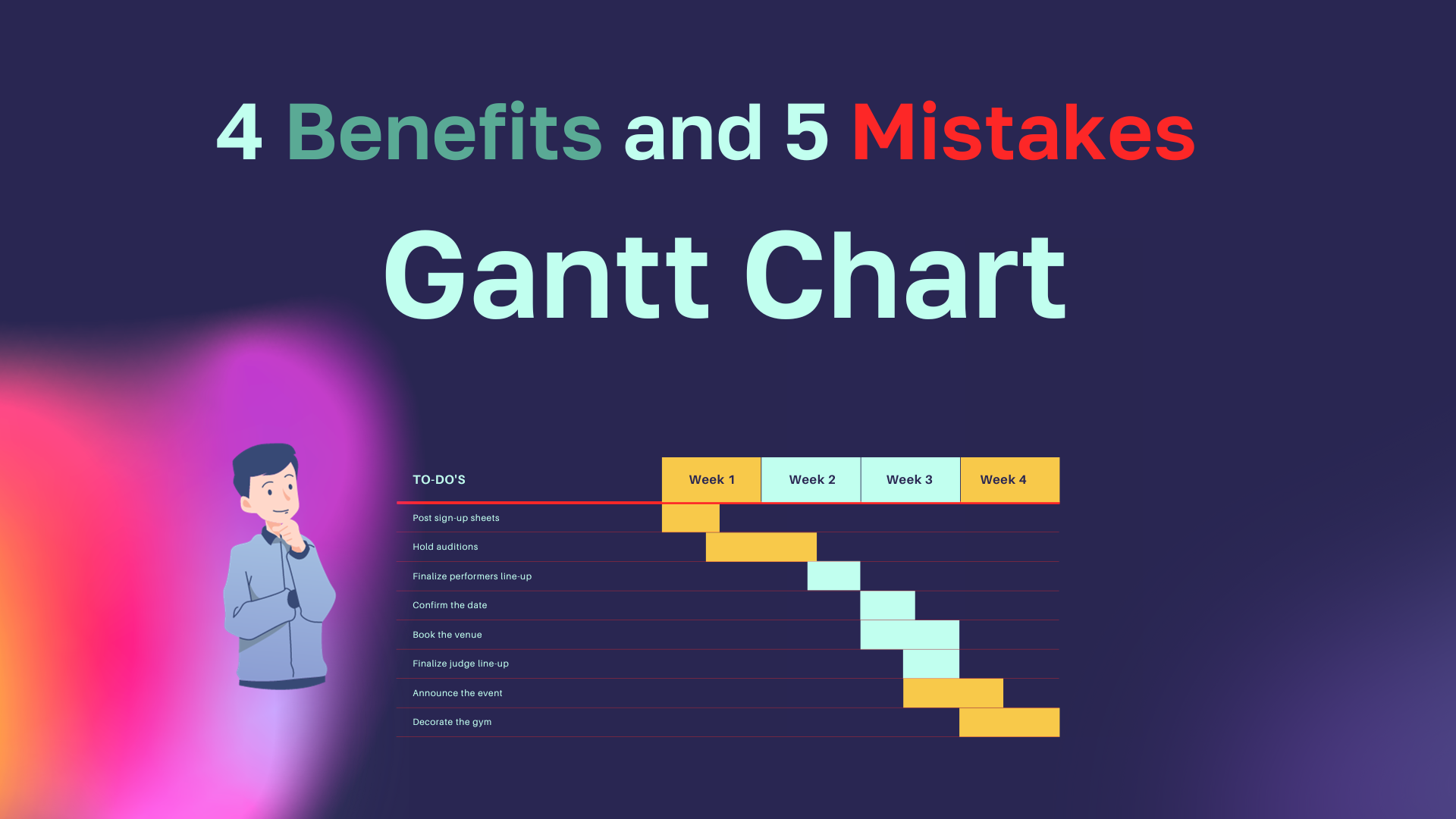 4 Benefits and 5 Mistakes

Gantt Chart

| TO-DO'S | Week 1 | Week 2 | Week 3 | Week 4 |
|---|---|---|---|---|
| Post sign-up sheets | | | | |
| Hold auditions | | | | |
| Finalize performers line-up | | | | |
| Confirm the date | | | | |
| Book the venue | | | | |
| Finalize judge line-up | | | | |
| Announce the event | | | | |
| Decorate the gym | | | | |